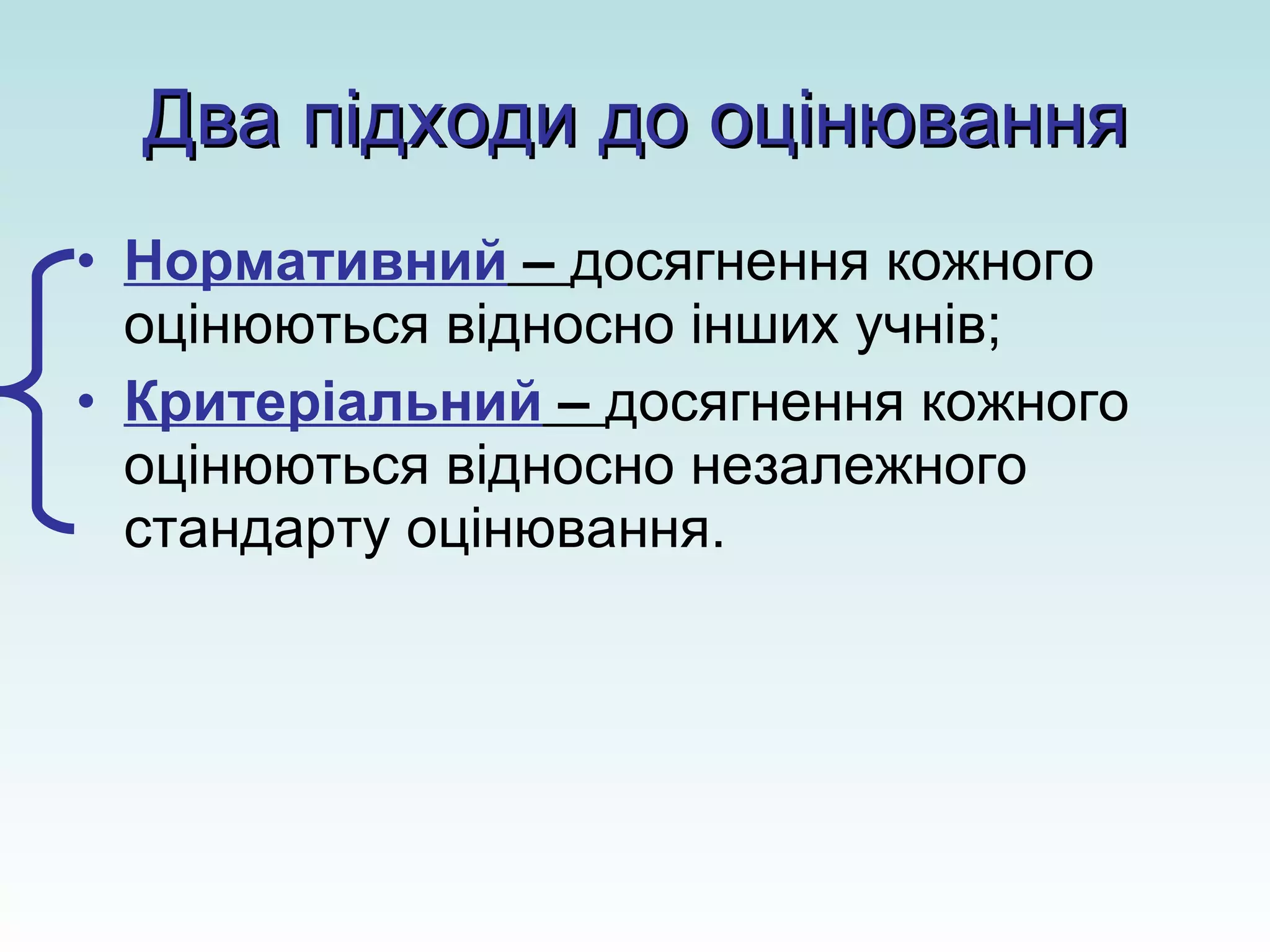 Два підходи до оцінювання

• Нормативний – досягнення кожного оцінюються відносно інших учнів;
• Критеріальний – досягнення кожного оцінюються відносно незалежного стандарту оцінювання.